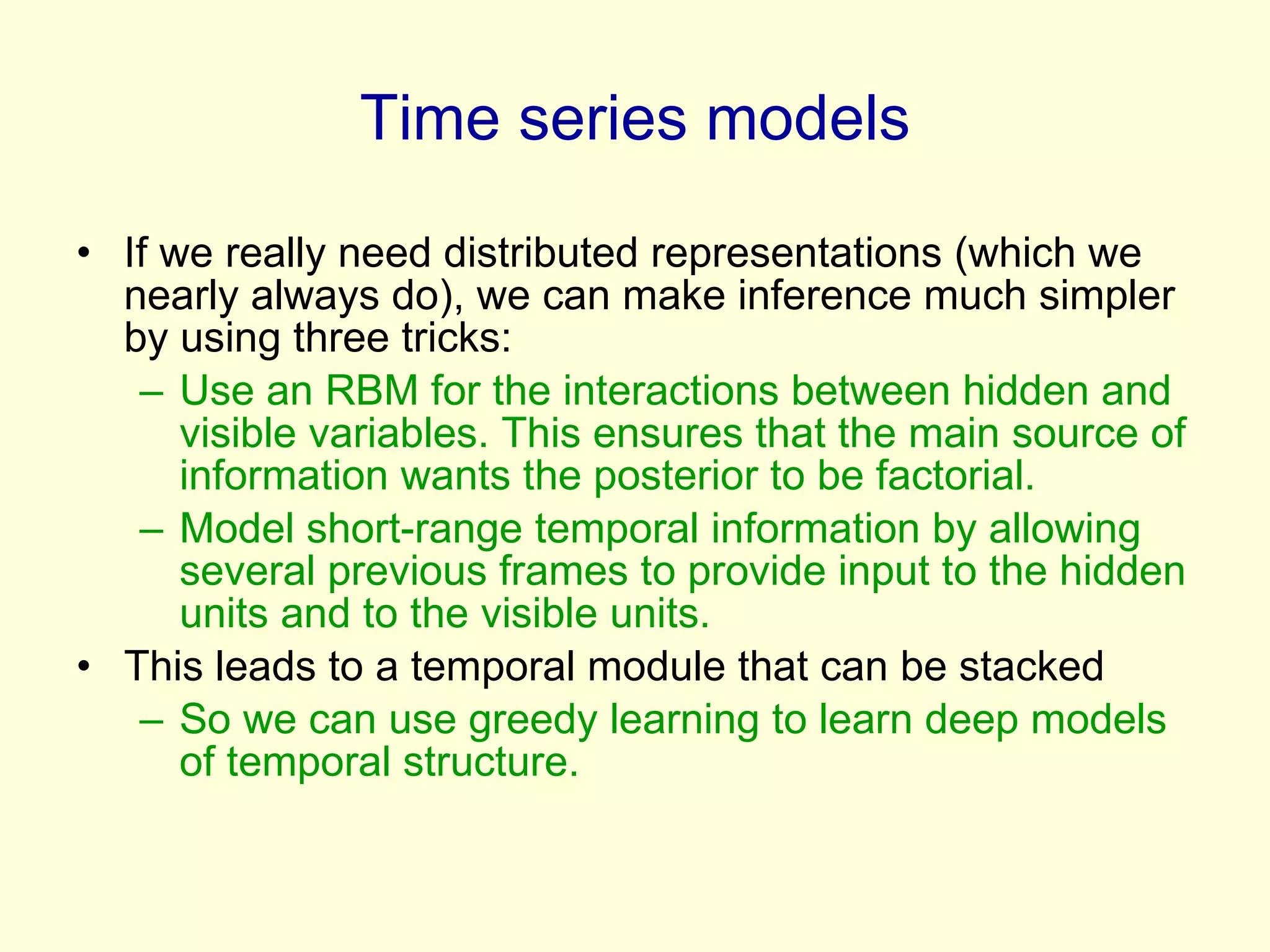 Time series models

• If we really need distributed representations (which we nearly always do), we can make inference much simpler by using three tricks:
– Use an RBM for the interactions between hidden and visible variables. This ensures that the main source of information wants the posterior to be factorial.
– Model short-range temporal information by allowing several previous frames to provide input to the hidden units and to the visible units.
• This leads to a temporal module that can be stacked
– So we can use greedy learning to learn deep models of temporal structure.